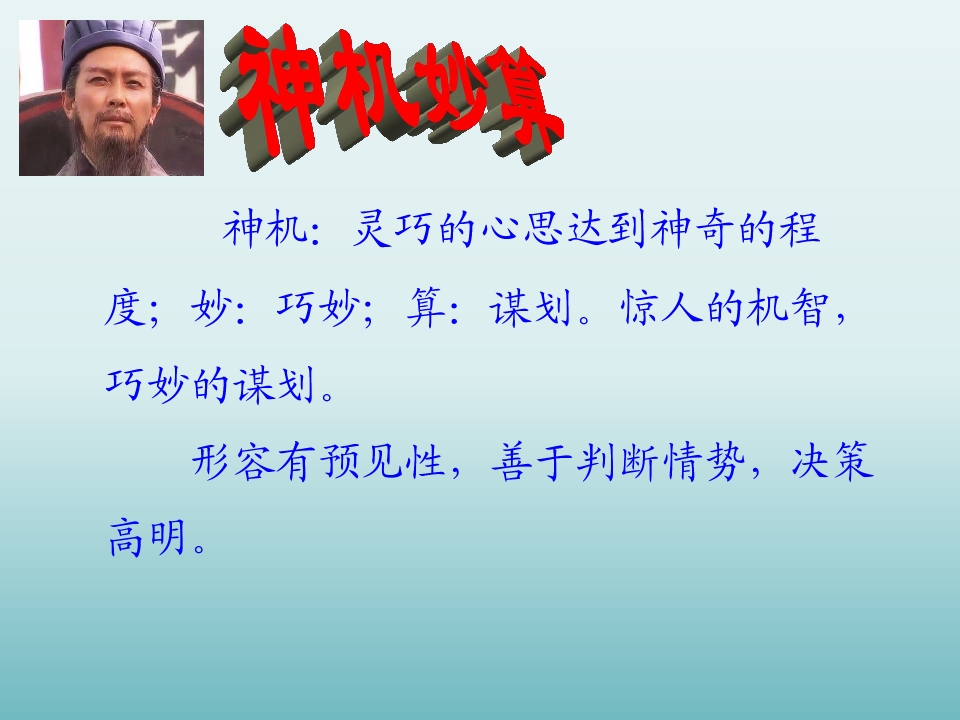 神机妙算

神机：灵巧的心思达到神奇的程度；妙：巧妙；算：谋划。惊人的机智，巧妙的谋划。

形容有预见性，善于判断情势，决策高明。